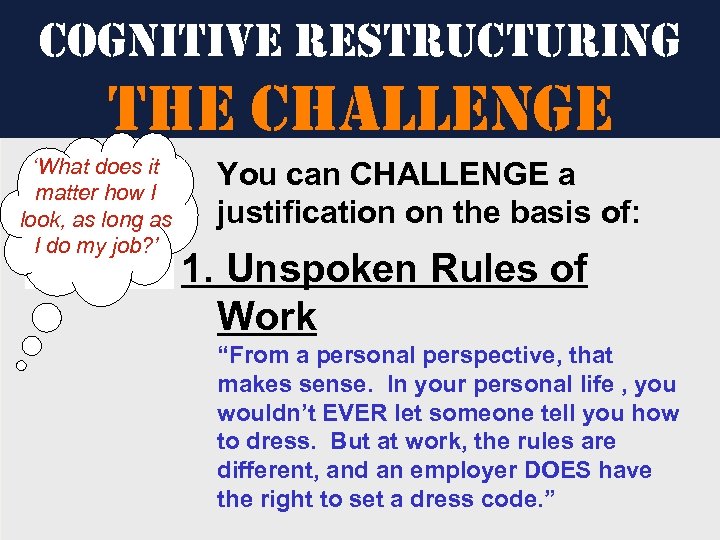 COGNITIVE RESTRUCTURING
THE CHALLENGE

'What does it matter how I look, as long as I do my job?'

You can CHALLENGE a justification on the basis of:

1. Unspoken Rules of Work

"From a personal perspective, that makes sense. In your personal life , you wouldn't EVER let someone tell you how to dress. But at work, the rules are different, and an employer DOES have the right to set a dress code."